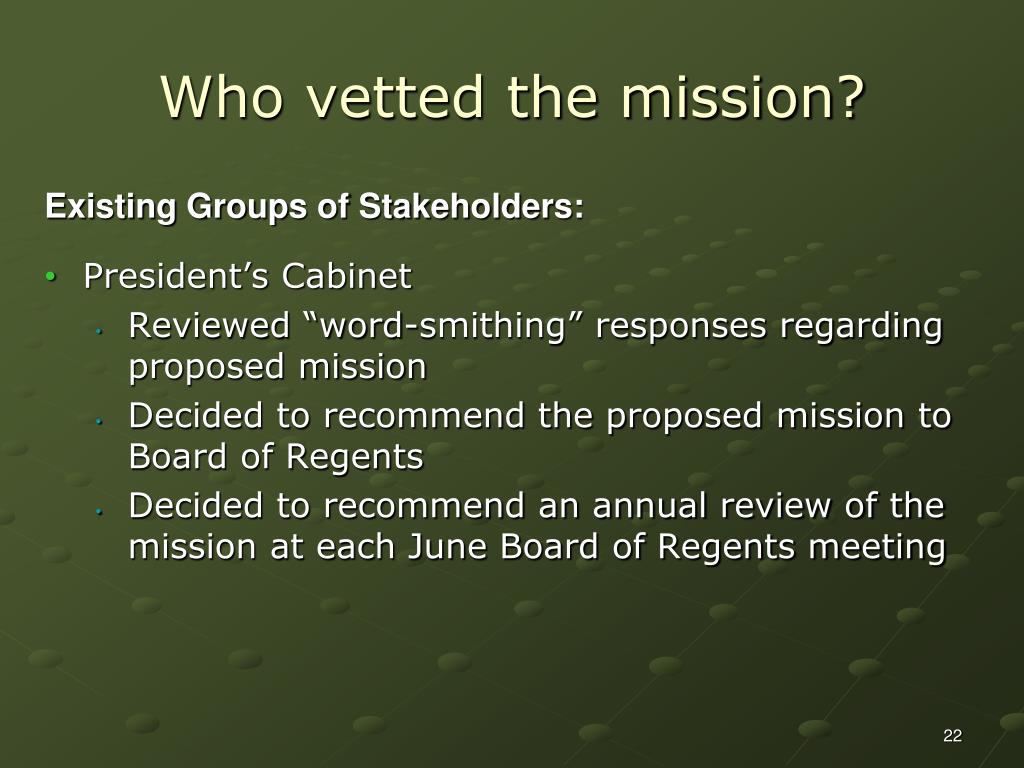 Who vetted the mission?

Existing Groups of Stakeholders:

• President’s Cabinet
  • Reviewed “word-smithing” responses regarding proposed mission
  • Decided to recommend the proposed mission to Board of Regents
  • Decided to recommend an annual review of the mission at each June Board of Regents meeting

22